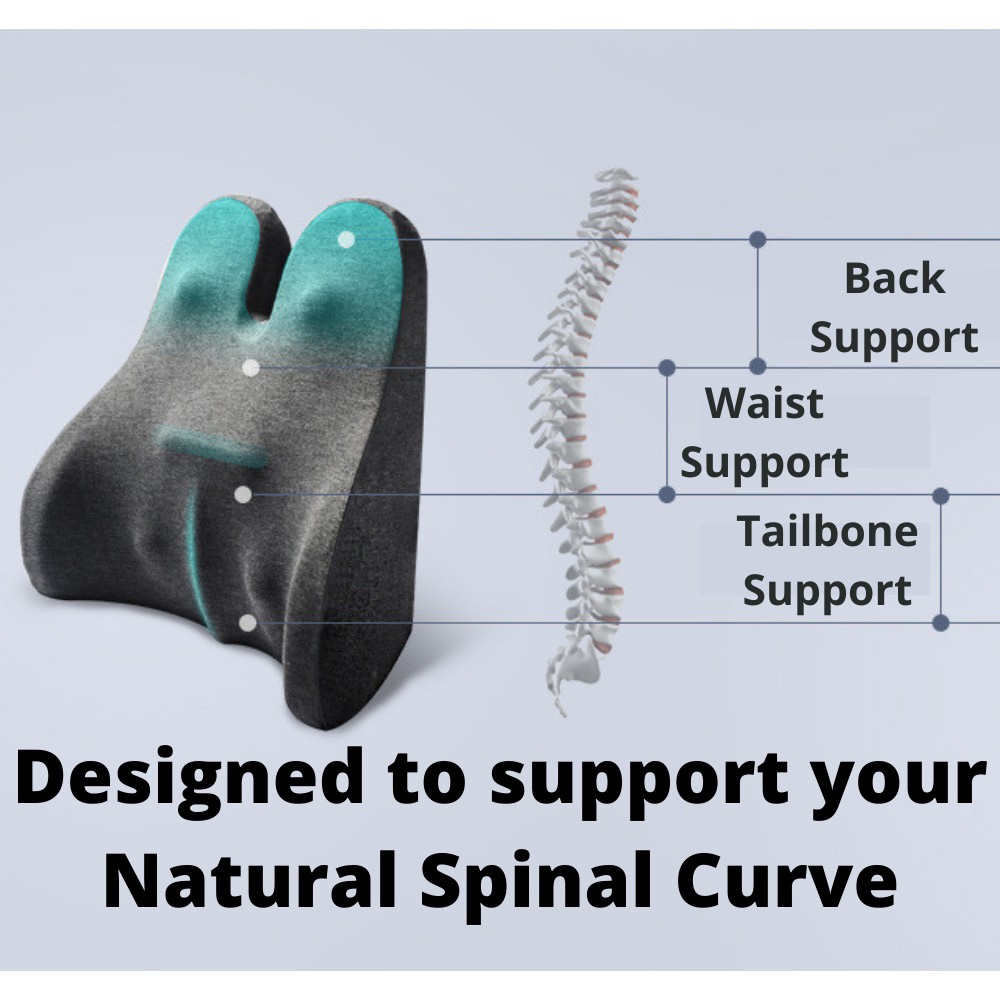 Back Support

Waist Support

Tailbone Support

Designed to support your Natural Spinal Curve